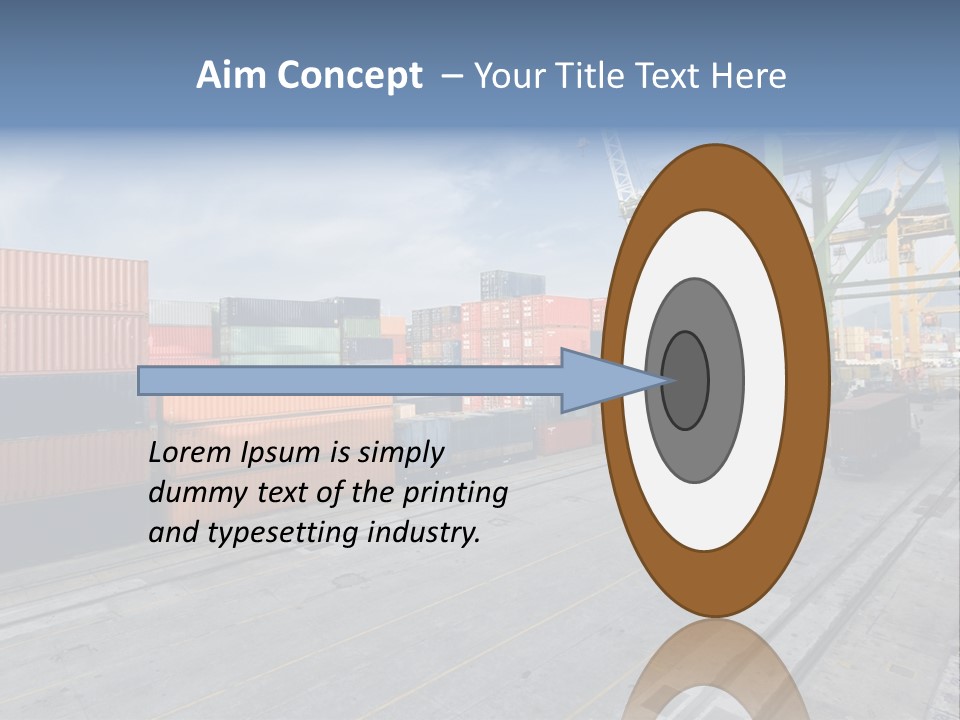 Aim Concept – Your Title Text Here

Lorem Ipsum is simply dummy text of the printing and typesetting industry.